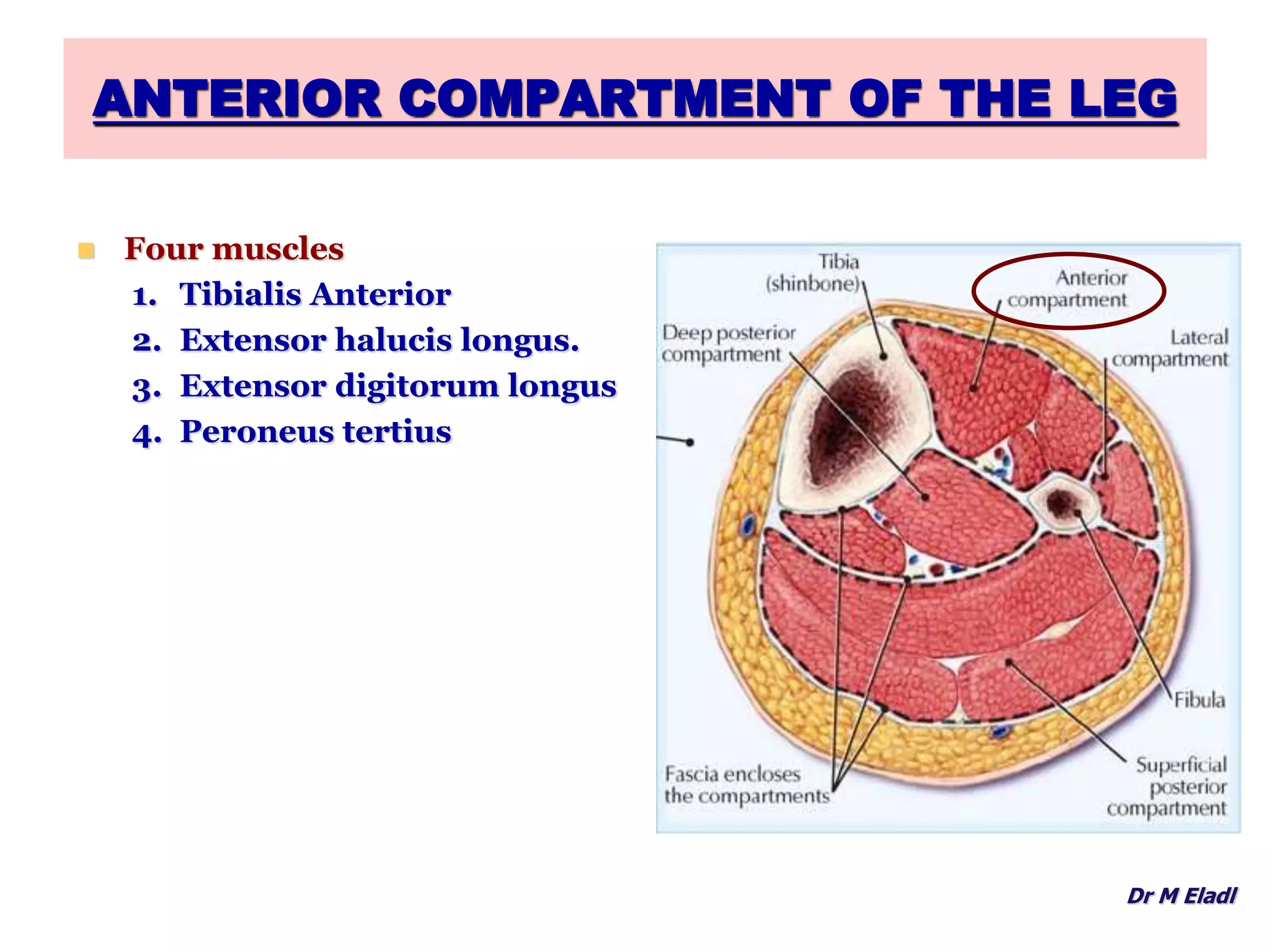 ANTERIOR COMPARTMENT OF THE LEG

Four muscles

1. Tibialis Anterior
2. Extensor halucis longus.
3. Extensor digitorum longus
4. Peroneus tertius

Tibia (shinbone)

Anterior compartment

Deep posterior compartment

Lateral compartment

Fibula

Fascia encloses the compartments

Superficial posterior compartment

Dr M Eladl